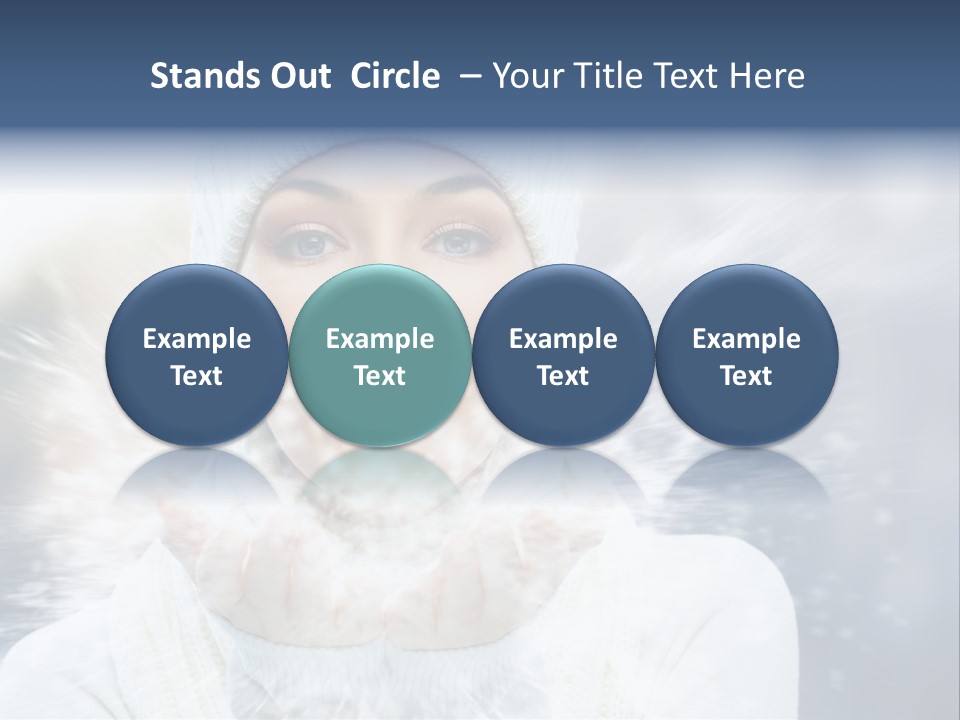 Stands Out Circle – Your Title Text Here

Example Text

Example Text

Example Text

Example Text